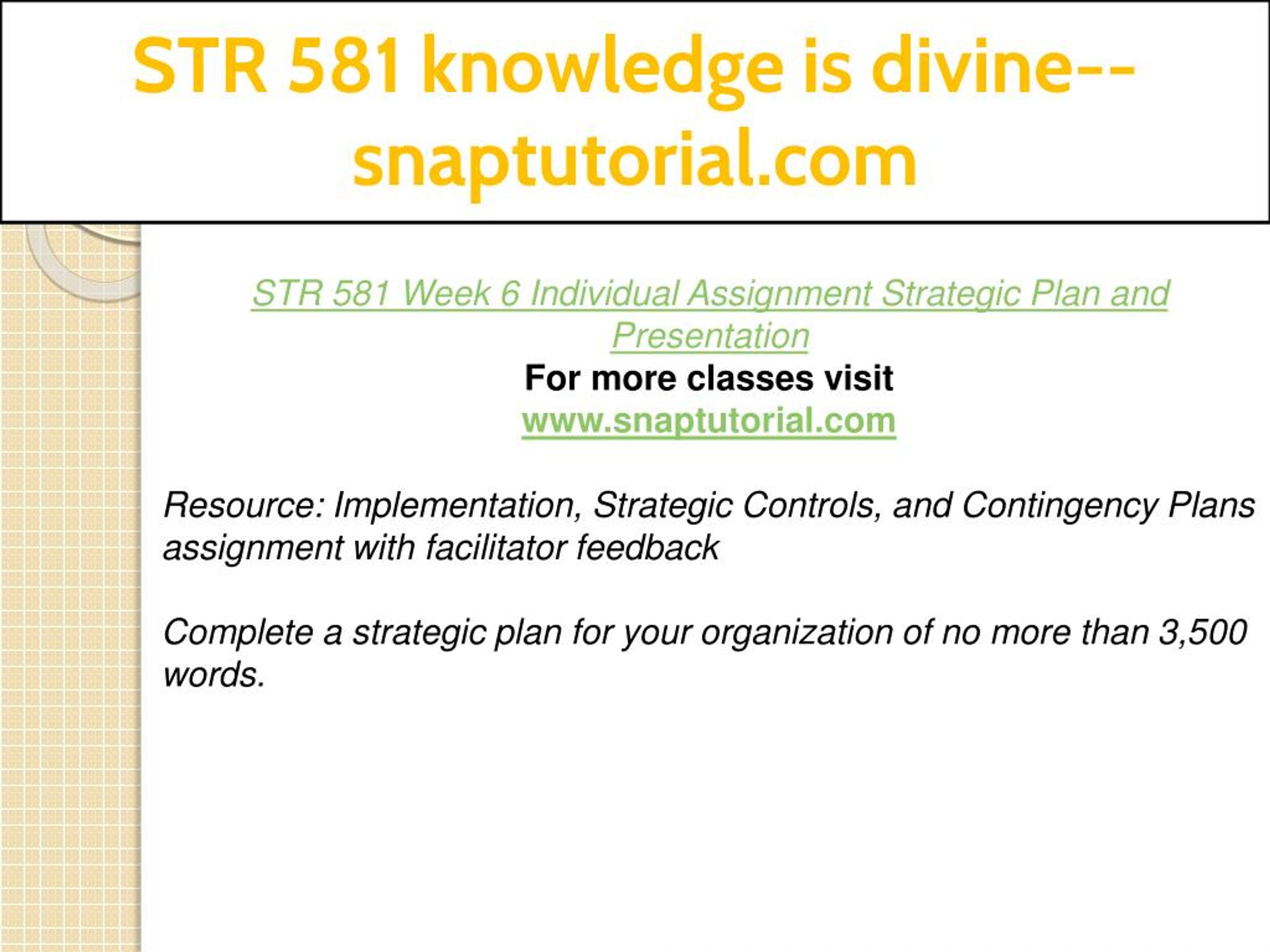 STR 581 knowledge is divine--snaptutorial.com

STR 581 Week 6 Individual Assignment Strategic Plan and Presentation
For more classes visit
www.snaptutorial.com

Resource: Implementation, Strategic Controls, and Contingency Plans assignment with facilitator feedback

Complete a strategic plan for your organization of no more than 3,500 words.